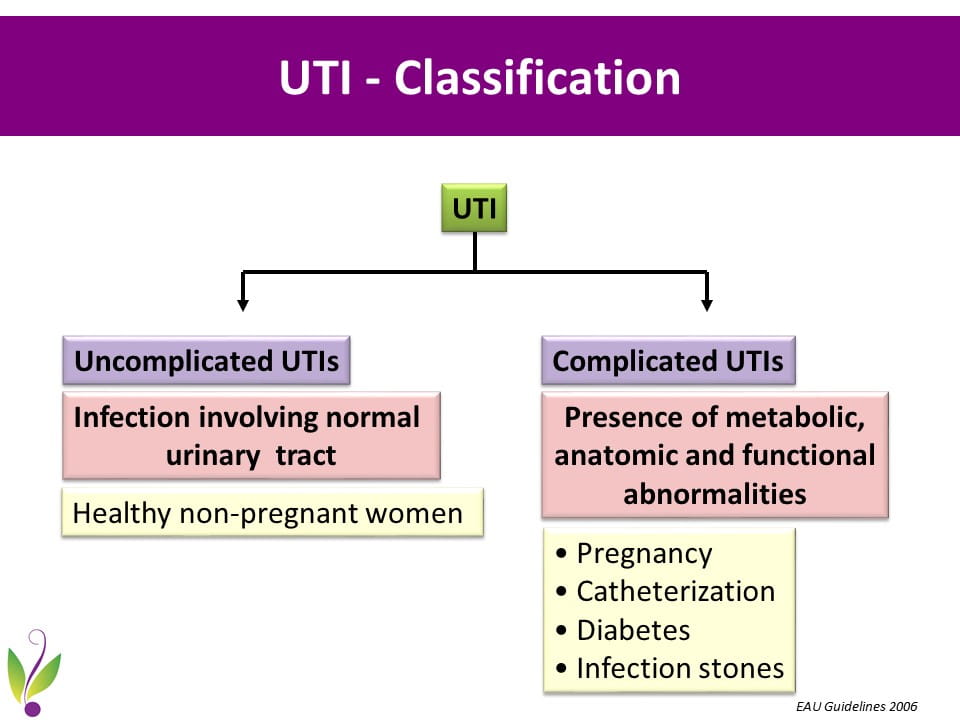 UTI - Classification

UTI

Uncomplicated UTIs

Infection involving normal urinary tract

Healthy non-pregnant women

Complicated UTIs

Presence of metabolic, anatomic and functional abnormalities

• Pregnancy
• Catheterization
• Diabetes
• Infection stones

EAU Guidelines 2006